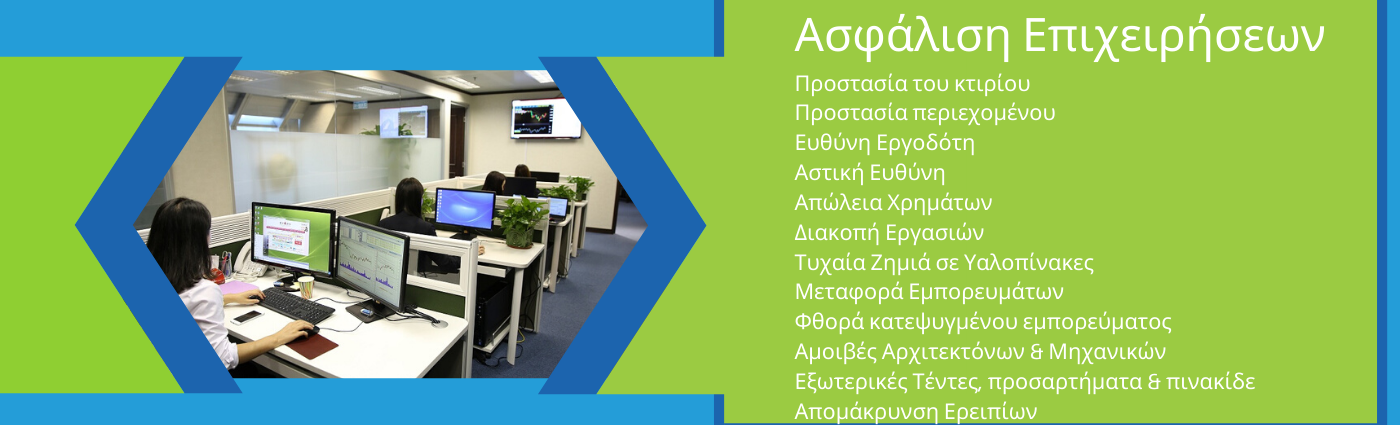 Ασφάλιση Επιχειρήσεων

Προστασία του κτιρίου
Προστασία περιεχομένου
Ευθύνη Εργοδότη
Αστική Ευθύνη
Απώλεια Χρημάτων
Διακοπή Εργασιών
Τυχαία Ζημιά σε Υαλοπίνακες
Μεταφορά Εμπορευμάτων
Φθορά κατεψυγμένου εμπορεύματος
Αμοιβές Αρχιτεκτόνων & Μηχανικών
Εξωτερικές Τέντες, προσαρτήματα & πινακίδε
Απομάκρυνση Ερειπίων